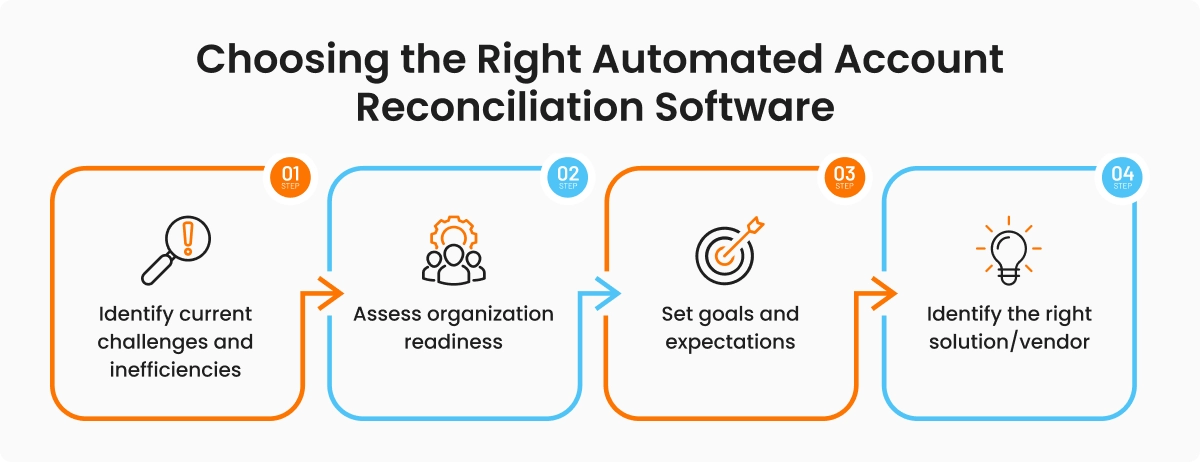 Choosing the Right Automated Account Reconciliation Software

01 STEP

Identify current challenges and inefficiencies

02 STEP

Assess organization readiness

03 STEP

Set goals and expectations

04 STEP

Identify the right solution/vendor